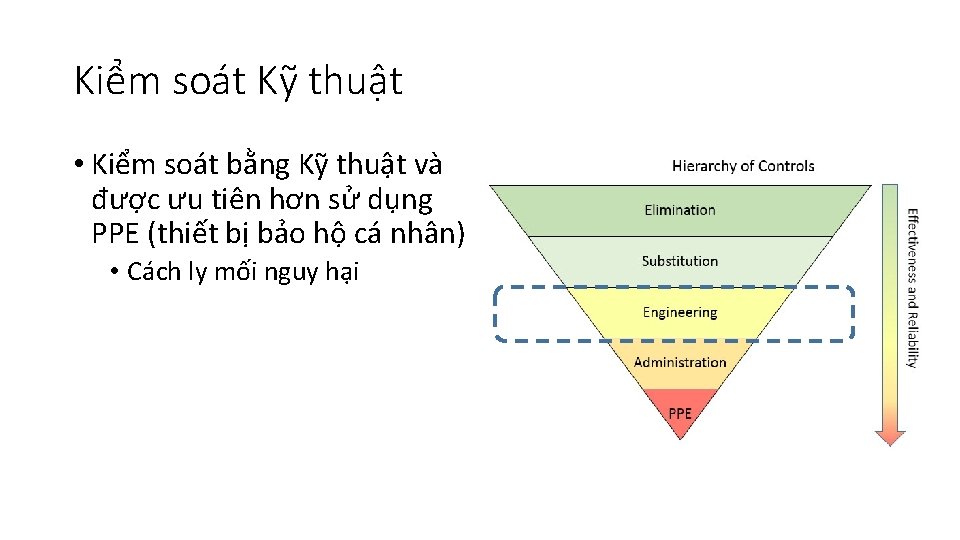 Kiểm soát Kỹ thuật

• Kiểm soát bằng Kỹ thuật và được ưu tiên hơn sử dụng PPE (thiết bị bảo hộ cá nhân)
  • Cách ly mối nguy hại

Hierarchy of Controls

Elimination

Substitution

Engineering

Administration

PPE

Effectiveness and Reliability